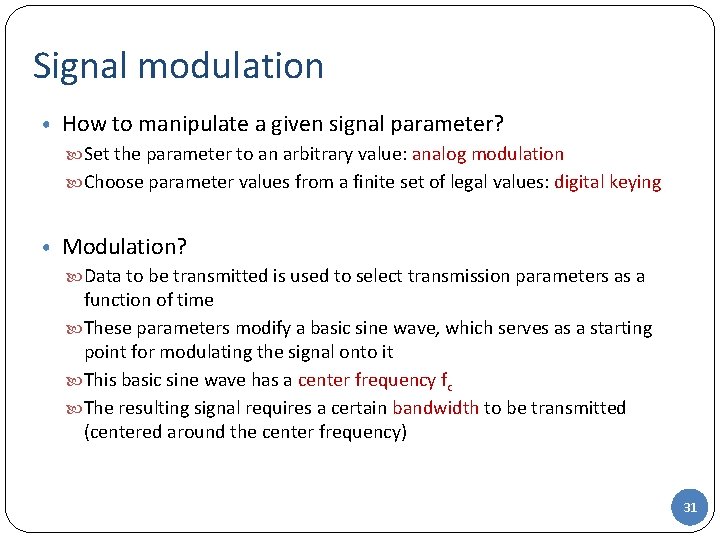 Signal modulation

• How to manipulate a given signal parameter?

Set the parameter to an arbitrary value: analog modulation

Choose parameter values from a finite set of legal values: digital keying

• Modulation?

Data to be transmitted is used to select transmission parameters as a function of time

These parameters modify a basic sine wave, which serves as a starting point for modulating the signal onto it

This basic sine wave has a center frequency $f_c$

The resulting signal requires a certain bandwidth to be transmitted (centered around the center frequency)

31